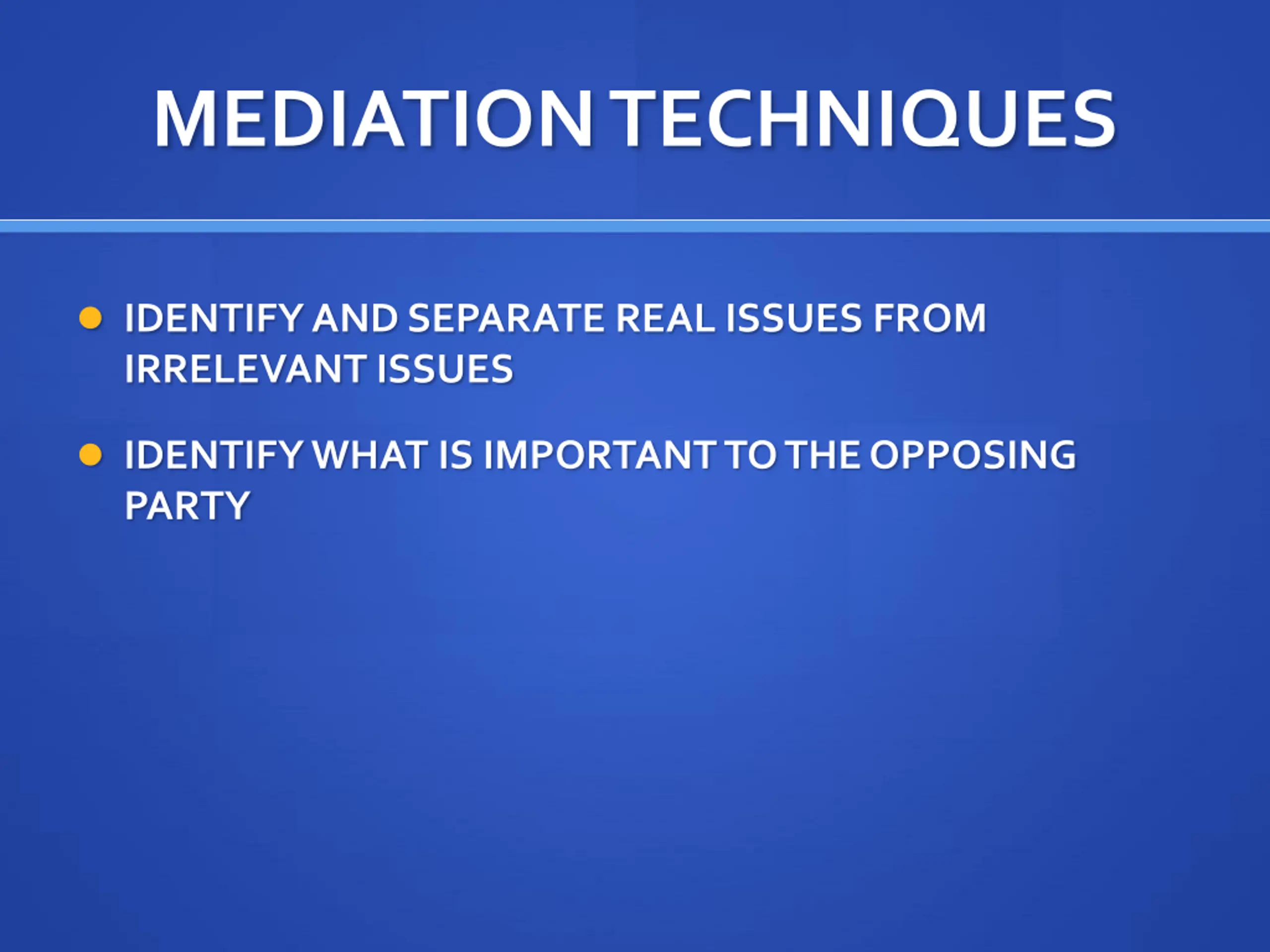 MEDIATION TECHNIQUES

- IDENTIFY AND SEPARATE REAL ISSUES FROM IRRELEVANT ISSUES
- IDENTIFY WHAT IS IMPORTANT TO THE OPPOSING PARTY